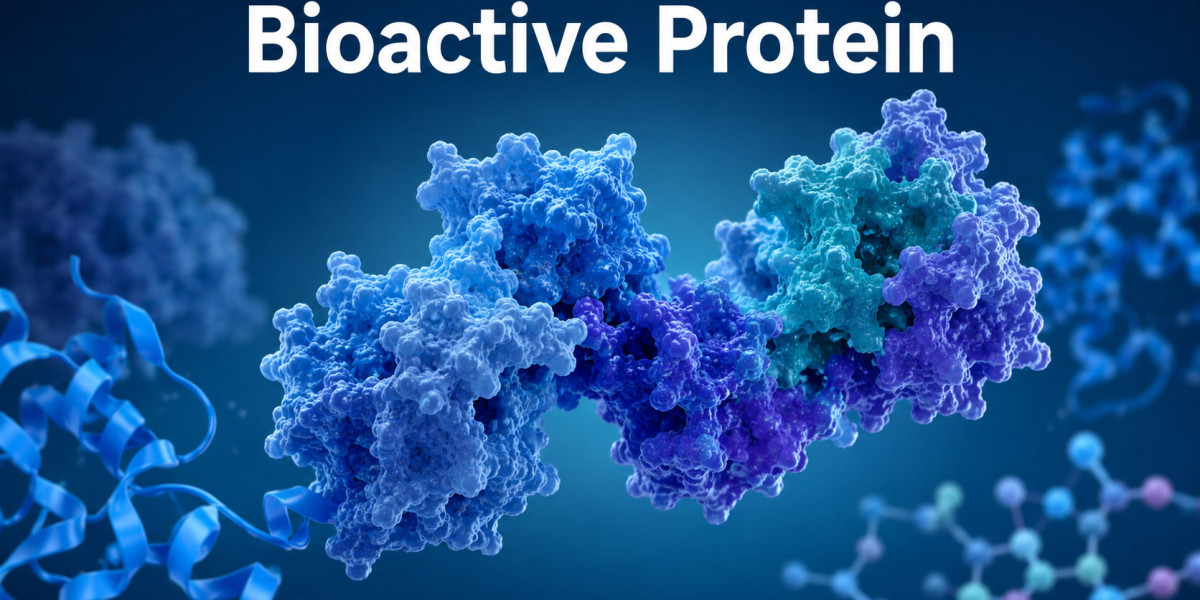 Bioactive Protein